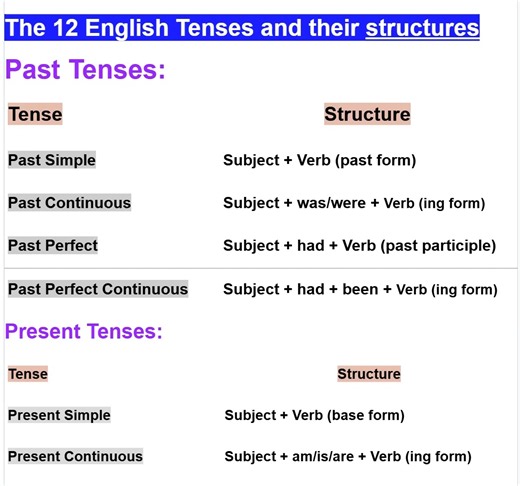 The 12 English Tenses and their structures

Past Tenses:

| Tense | Structure |
|---|---|
| Past Simple | Subject + Verb (past form) |
| Past Continuous | Subject + was/were + Verb (ing form) |
| Past Perfect | Subject + had + Verb (past participle) |
| Past Perfect Continuous | Subject + had + been + Verb (ing form) |

Present Tenses:

| Tense | Structure |
|---|---|
| Present Simple | Subject + Verb (base form) |
| Present Continuous | Subject + am/is/are + Verb (ing form) |